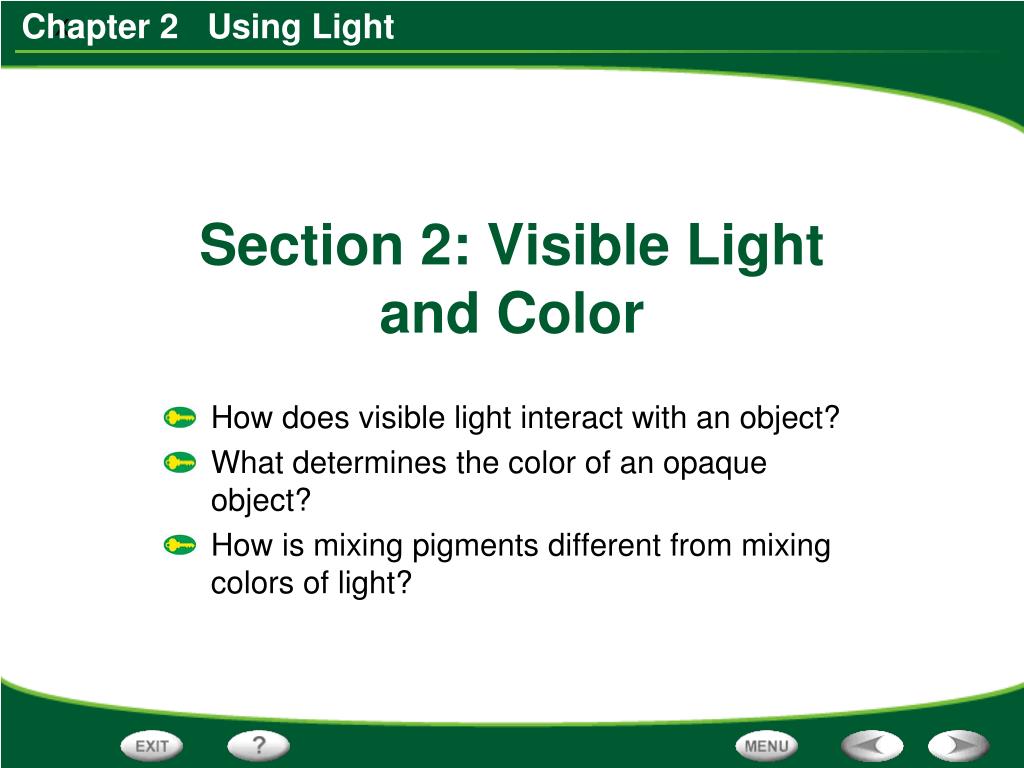 Chapter 2 Using Light

Section 2: Visible Light and Color

How does visible light interact with an object?

What determines the color of an opaque object?

How is mixing pigments different from mixing colors of light?

EXIT ? MENU